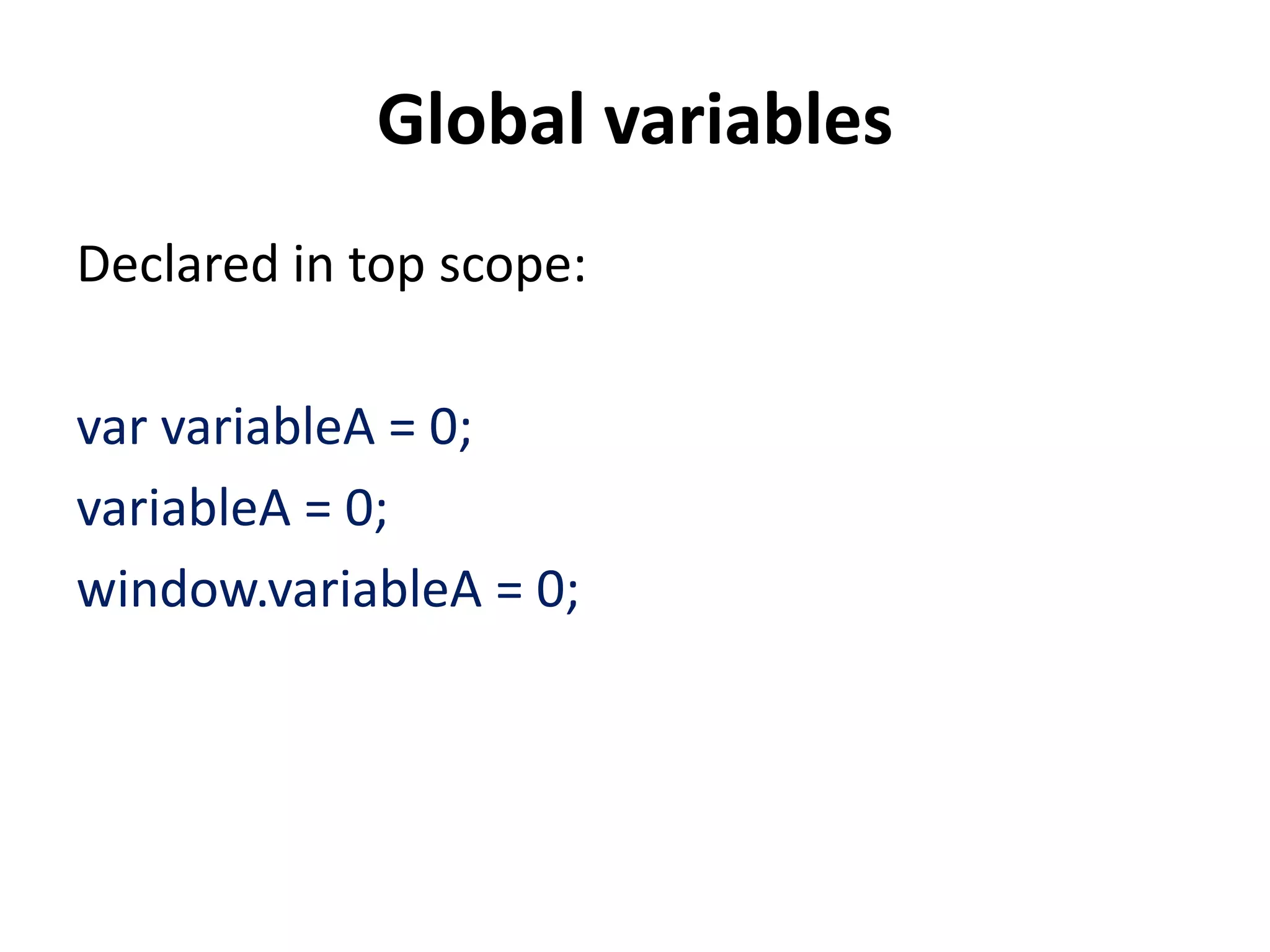 Global variables

Declared in top scope:

var variableA = 0;
variableA = 0;
window.variableA = 0;